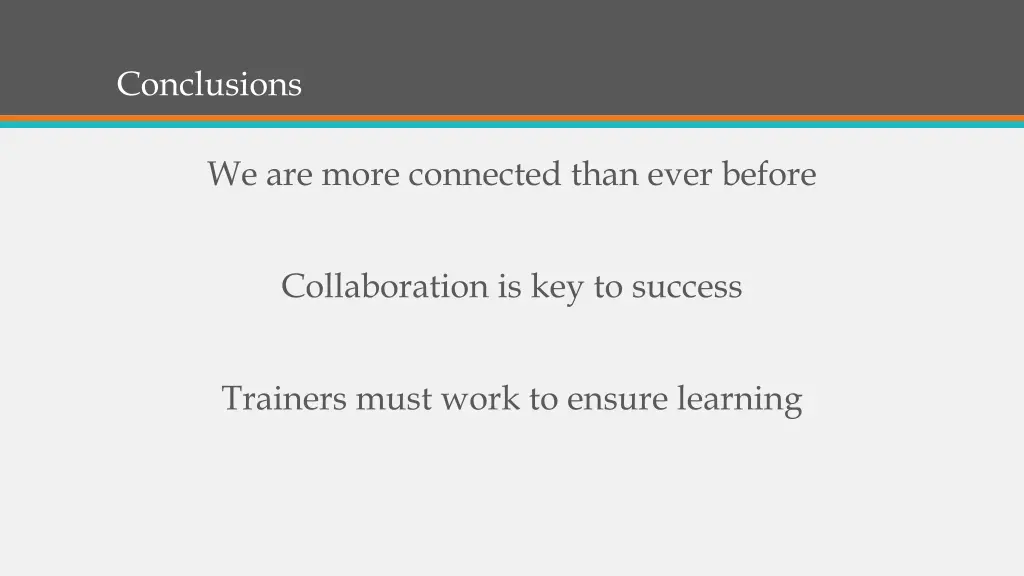 Conclusions

We are more connected than ever before

Collaboration is key to success

Trainers must work to ensure learning